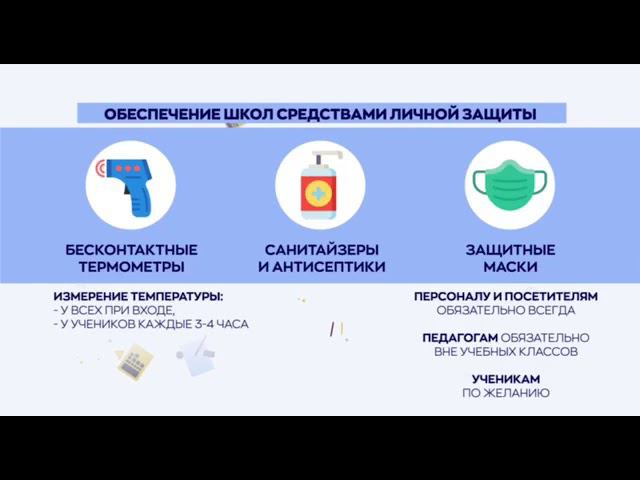 ОБЕСПЕЧЕНИЕ ШКОЛ СРЕДСТВАМИ ЛИЧНОЙ ЗАЩИТЫ

БЕСКОНТАКТНЫЕ ТЕРМОМЕТРЫ

ИЗМЕРЕНИЕ ТЕМПЕРАТУРЫ:
- У ВСЕХ ПРИ ВХОДЕ,
- У УЧЕНИКОВ КАЖДЫЕ 3-4 ЧАСА

САНИТАЙЗЕРЫ И АНТИСЕПТИКИ

ЗАЩИТНЫЕ МАСКИ

ПЕРСОНАЛУ И ПОСЕТИТЕЛЯМ ОБЯЗАТЕЛЬНО ВСЕГДА

ПЕДАГОГАМ ОБЯЗАТЕЛЬНО ВНЕ УЧЕБНЫХ КЛАССОВ

УЧЕНИКАМ ПО ЖЕЛАНИЮ